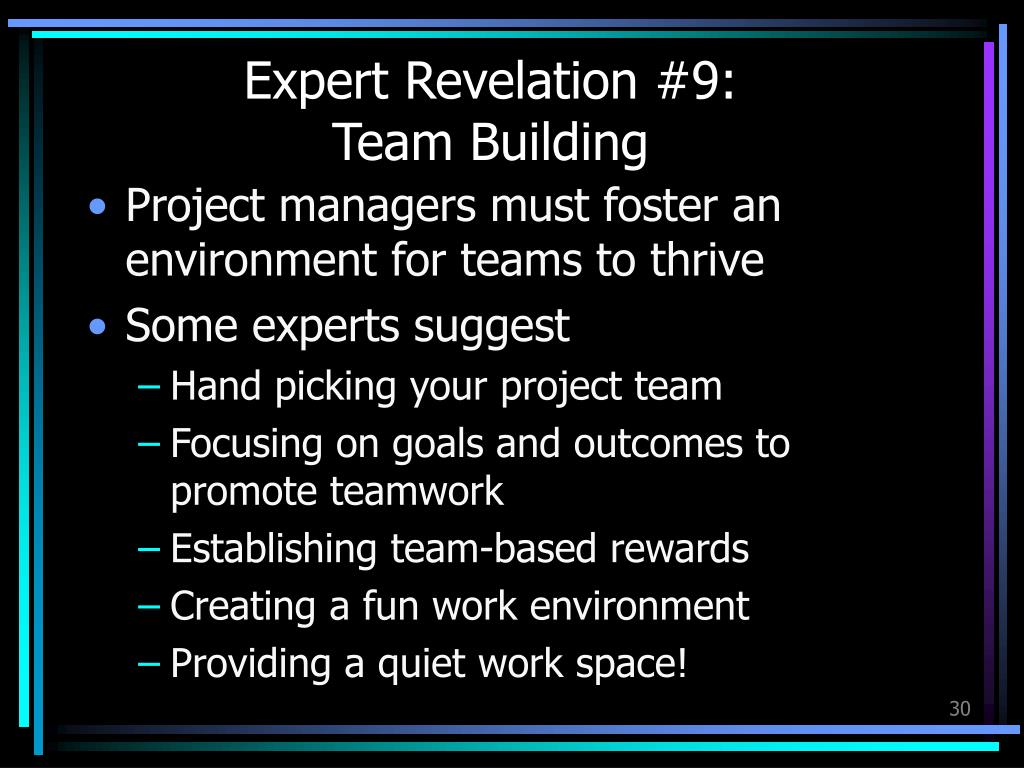 Expert Revelation #9:
Team Building

• Project managers must foster an environment for teams to thrive
• Some experts suggest
– Hand picking your project team
– Focusing on goals and outcomes to promote teamwork
– Establishing team-based rewards
– Creating a fun work environment
– Providing a quiet work space!

30